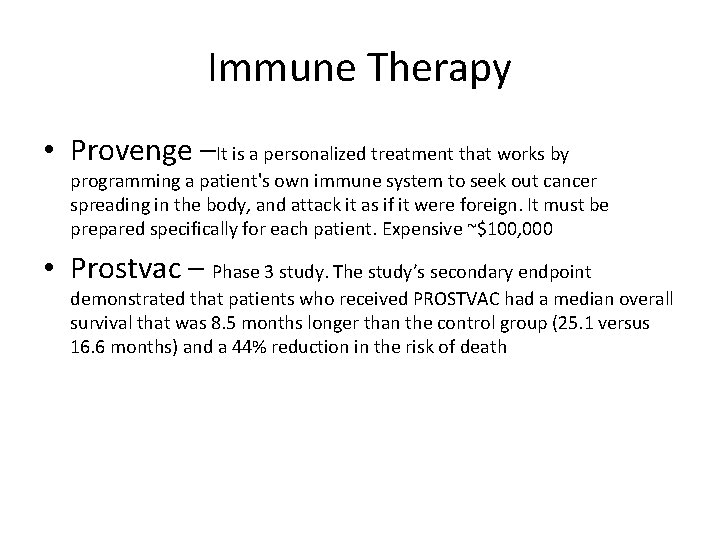 Immune Therapy

• Provenge –It is a personalized treatment that works by programming a patient's own immune system to seek out cancer spreading in the body, and attack it as if it were foreign. It must be prepared specifically for each patient. Expensive ~$100,000

• Prostvac – Phase 3 study. The study's secondary endpoint demonstrated that patients who received PROSTVAC had a median overall survival that was 8.5 months longer than the control group (25.1 versus 16.6 months) and a 44% reduction in the risk of death